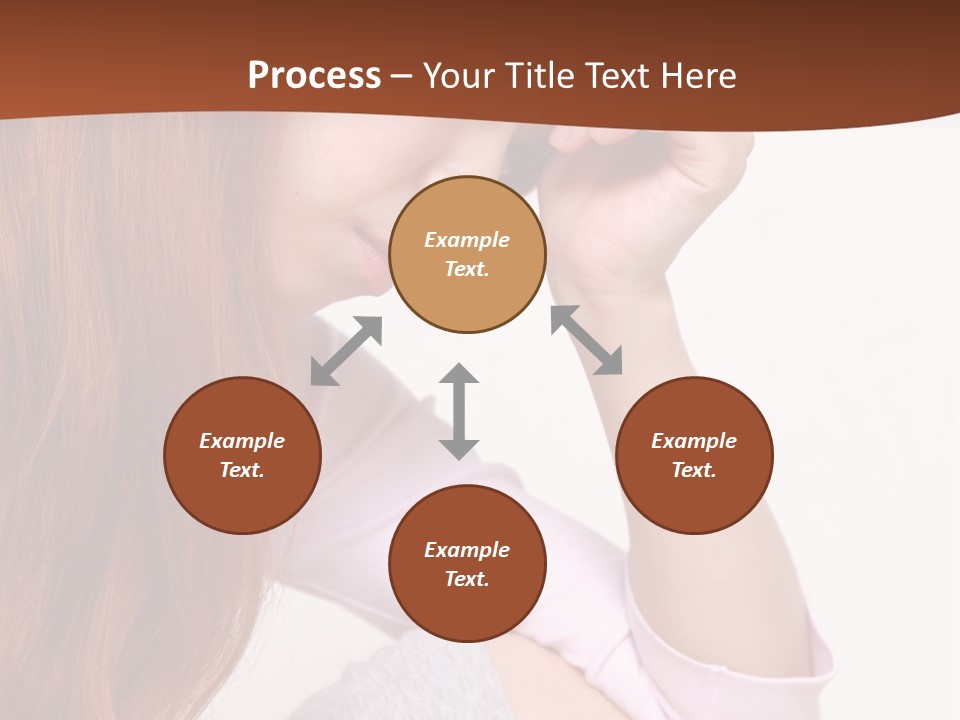 Process – Your Title Text Here

Example Text.

Example Text.

Example Text.

Example Text.